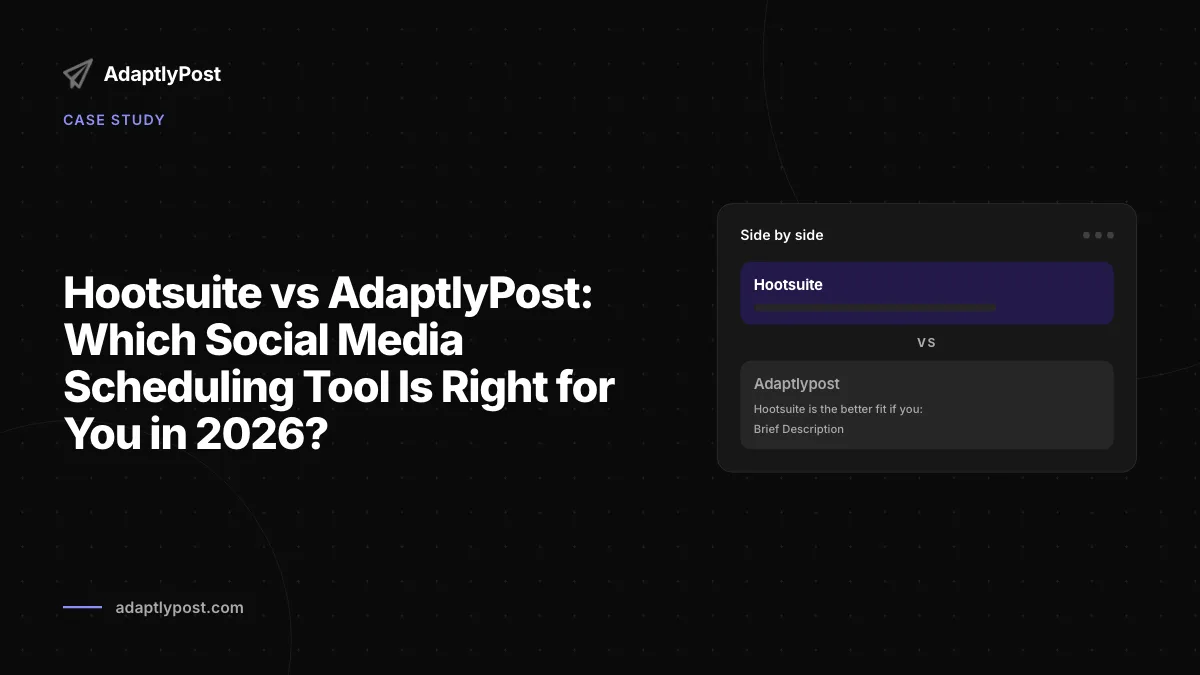 AdaptlyPost

CASE STUDY

Hootsuite vs AdaptlyPost: Which Social Media Scheduling Tool Is Right for You in 2026?

Side by side

Hootsuite

VS

Adaptlypost

Hootsuite is the better fit if you:

Brief Description

adaptlypost.com